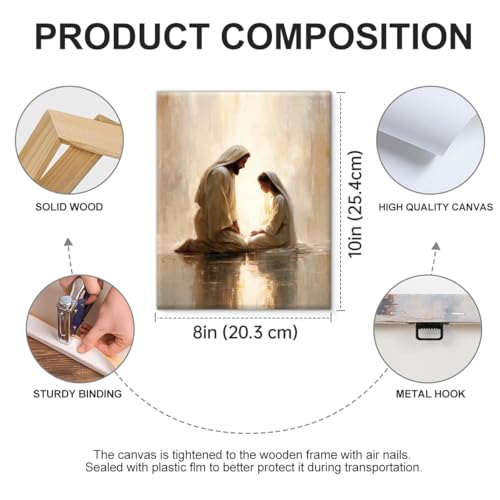 PRODUCT COMPOSITION

SOLID WOOD

10in (25.4cm)

HIGH QUALITY CANVAS

8in (20.3 cm)

STURDY BINDING

METAL HOOK

The canvas is tightened to the wooden frame with air nails. Sealed with plastic flm to better protect it during transportation.